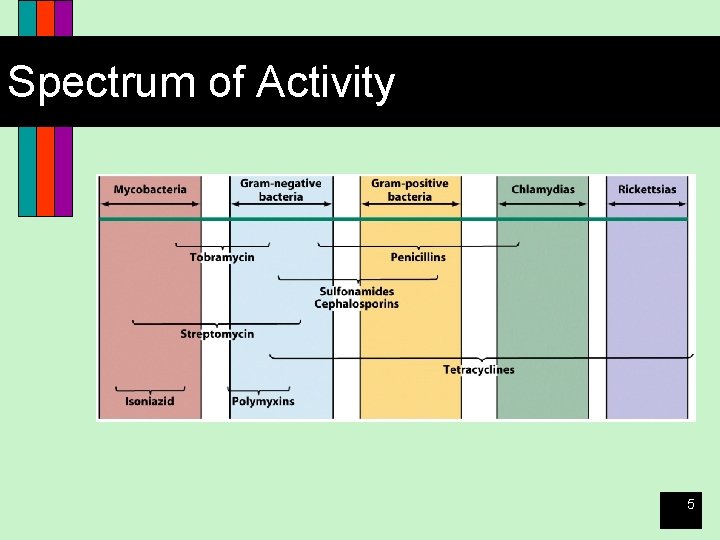 Spectrum of Activity

Mycobacteria

Gram-negative bacteria

Gram-positive bacteria

Chlamydias

Rickettsias

Tobramycin

Penicillins

Sulfonamides
Cephalosporins

Streptomycin

Tetracyclines

Isoniazid

Polymyxins

5